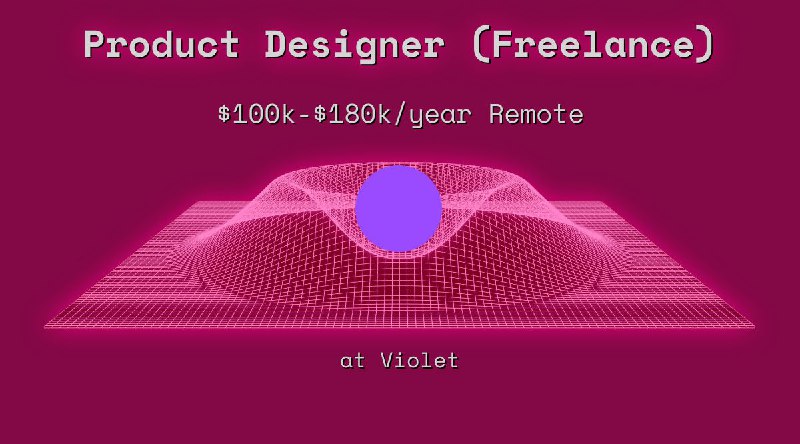 Product Designer (Freelance)

\$100k-\$180k/year Remote

at Violet